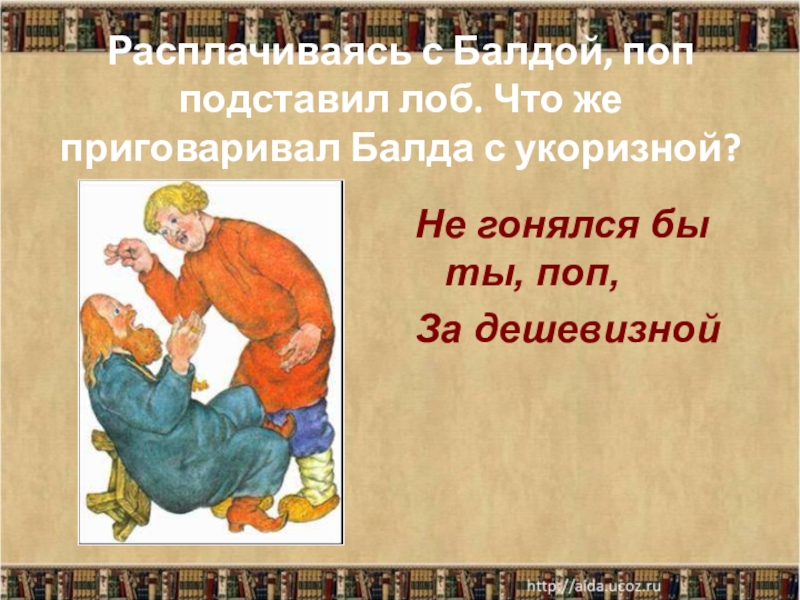 Расплачиваясь с Балдой, поп подставил лоб. Что же приговаривал Балда с укоризной?

Не гонялся бы ты, поп,
За дешевизной

http://aida.ucoz.ru